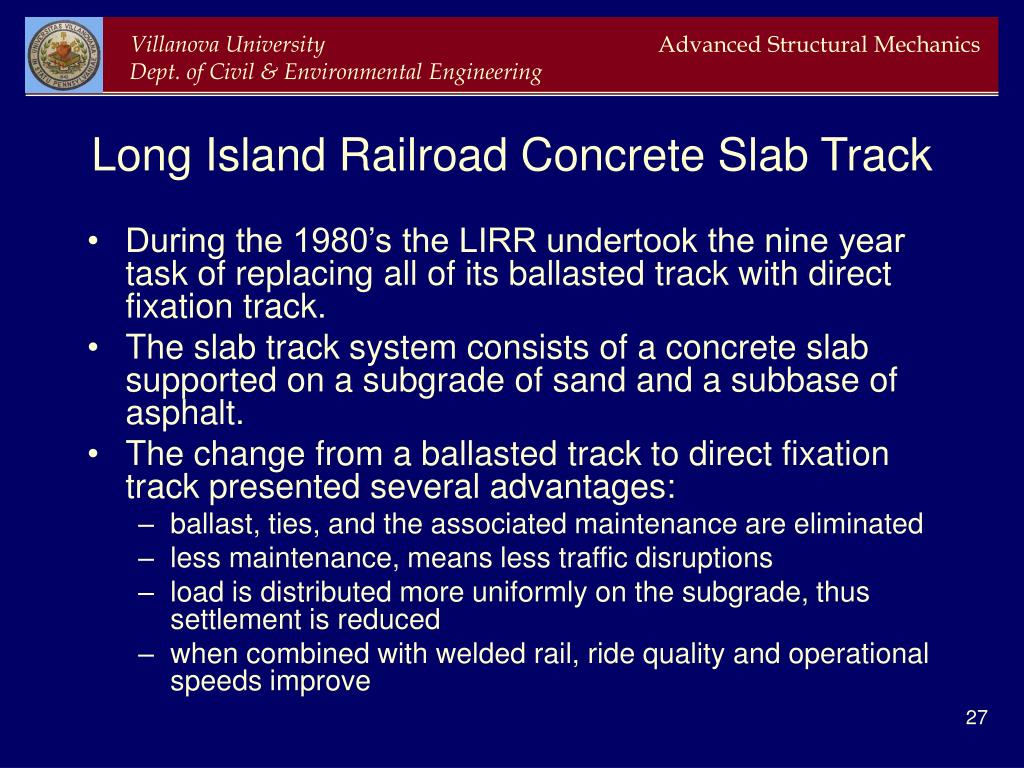 Villanova University
Dept. of Civil & Environmental Engineering

Advanced Structural Mechanics

Long Island Railroad Concrete Slab Track

• During the 1980's the LIRR undertook the nine year task of replacing all of its ballasted track with direct fixation track.
• The slab track system consists of a concrete slab supported on a subgrade of sand and a subbase of asphalt.
• The change from a ballasted track to direct fixation track presented several advantages:
– ballast, ties, and the associated maintenance are eliminated
– less maintenance, means less traffic disruptions
– load is distributed more uniformly on the subgrade, thus settlement is reduced
– when combined with welded rail, ride quality and operational speeds improve

27